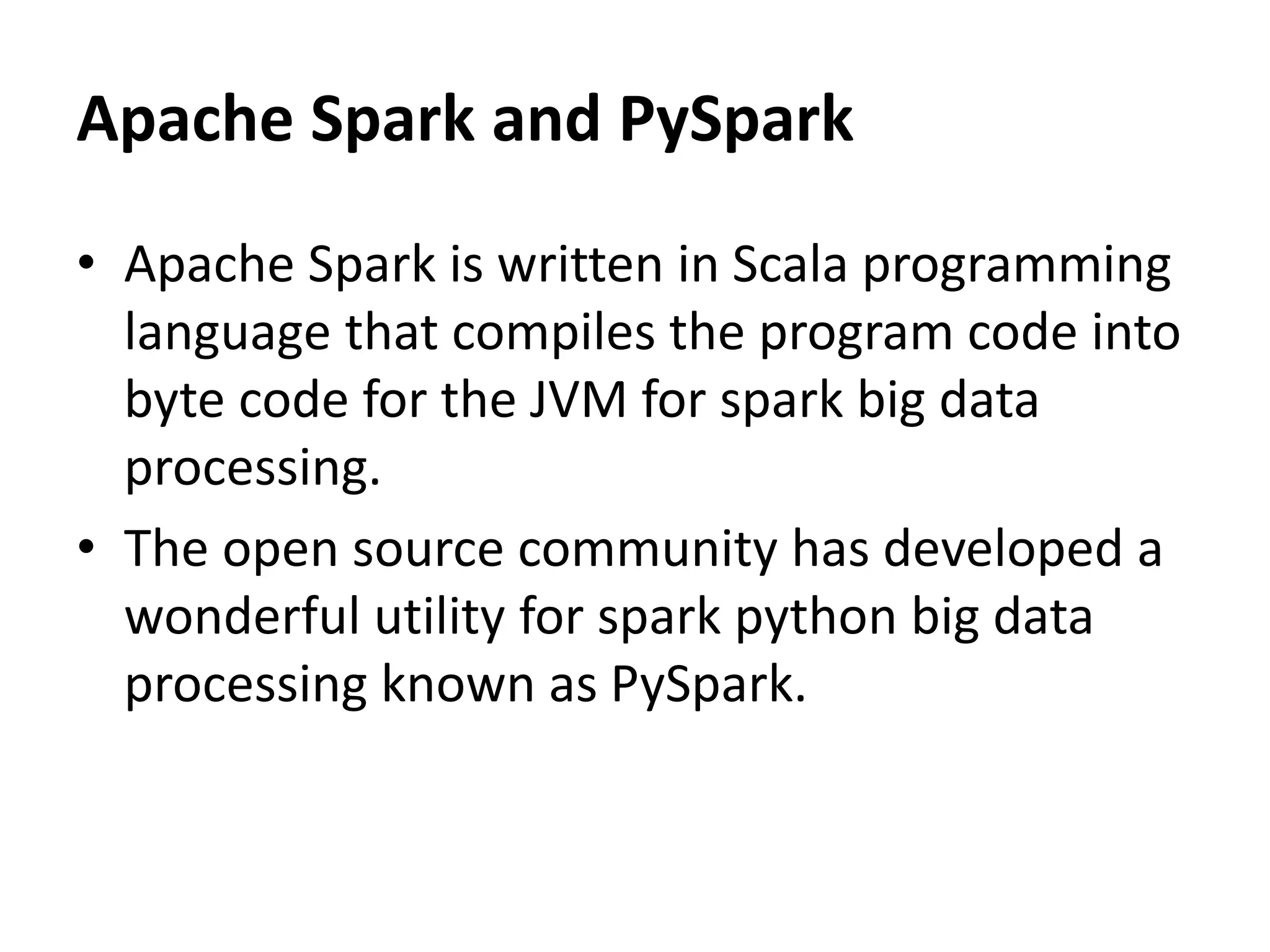 Apache Spark and PySpark

• Apache Spark is written in Scala programming language that compiles the program code into byte code for the JVM for spark big data processing.

• The open source community has developed a wonderful utility for spark python big data processing known as PySpark.